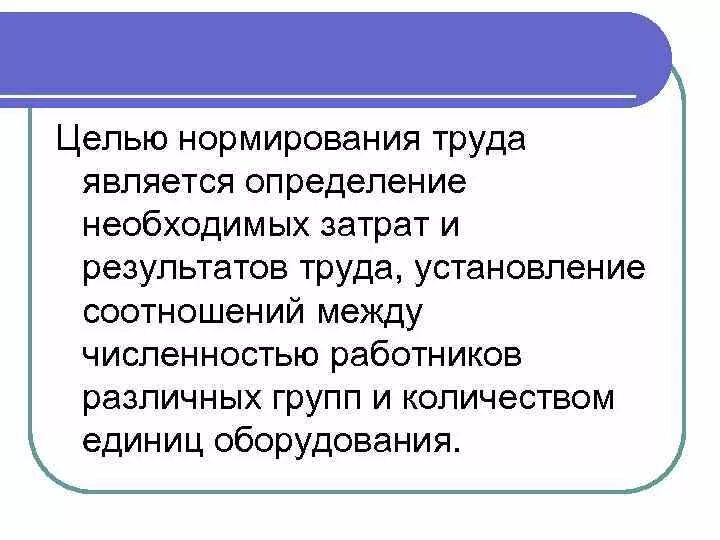 Целью нормирования труда является определение необходимых затрат и результатов труда, установление соотношений между численностью работников различных групп и количеством единиц оборудования.